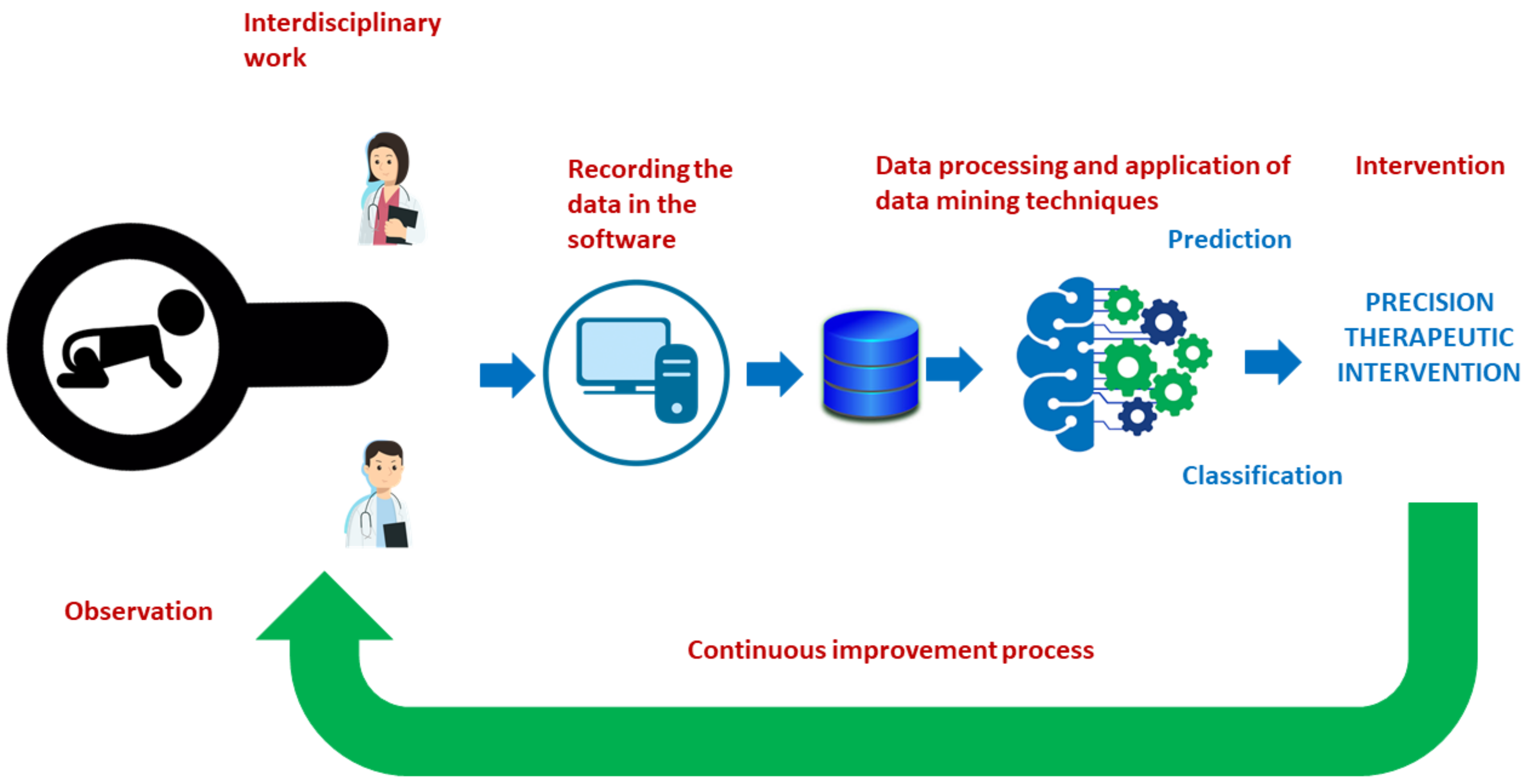 Interdisciplinary work

Recording the data in the software

Data processing and application of data mining techniques

Intervention

Prediction

PRECISION THERAPEUTIC INTERVENTION

Classification

Observation

Continuous improvement process